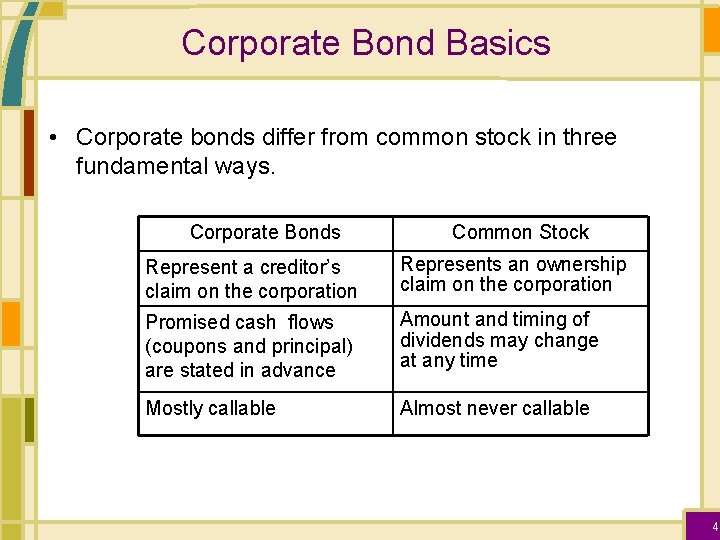 Corporate Bond Basics

• Corporate bonds differ from common stock in three fundamental ways.

| Corporate Bonds | Common Stock |
|---|---|
| Represent a creditor's claim on the corporation | Represents an ownership claim on the corporation |
| Promised cash flows (coupons and principal) are stated in advance | Amount and timing of dividends may change at any time |
| Mostly callable | Almost never callable |

4